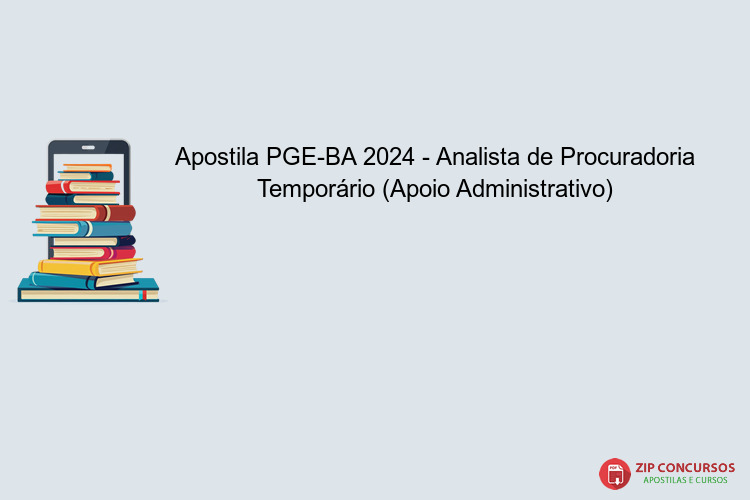 Apostila PGE-BA 2024 - Analista de Procuradoria Temporário (Apoio Administrativo)

PDF
ZIP CONCURSOS
APOSTILAS E CURSOS